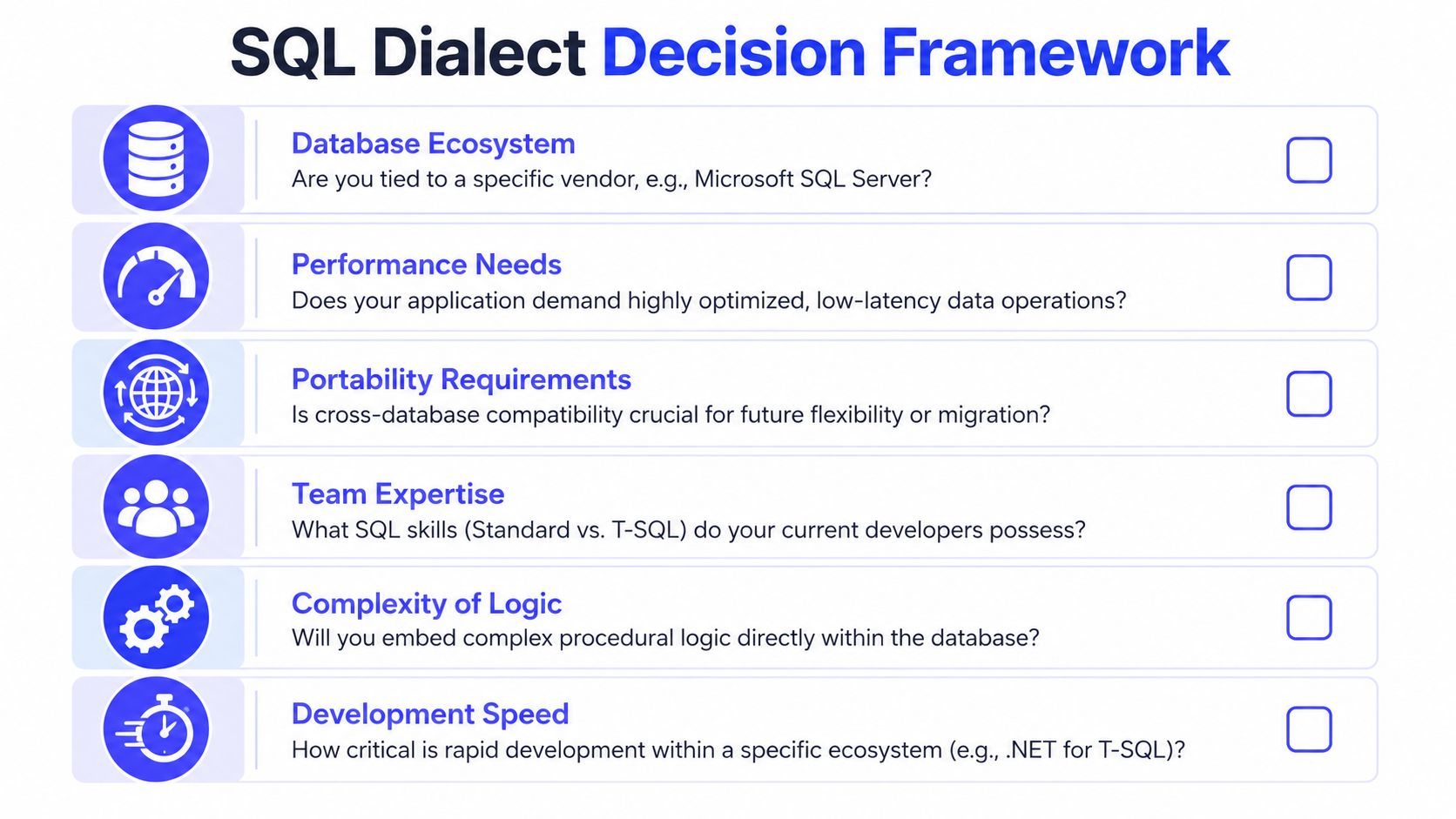 SQL Dialect Decision Framework

Database Ecosystem
Are you tied to a specific vendor, e.g., Microsoft SQL Server?

Performance Needs
Does your application demand highly optimized, low-latency data operations?

Portability Requirements
Is cross-database compatibility crucial for future flexibility or migration?

Team Expertise
What SQL skills (Standard vs. T-SQL) do your current developers possess?

Complexity of Logic
Will you embed complex procedural logic directly within the database?

Development Speed
How critical is rapid development within a specific ecosystem (e.g., .NET for T-SQL)?